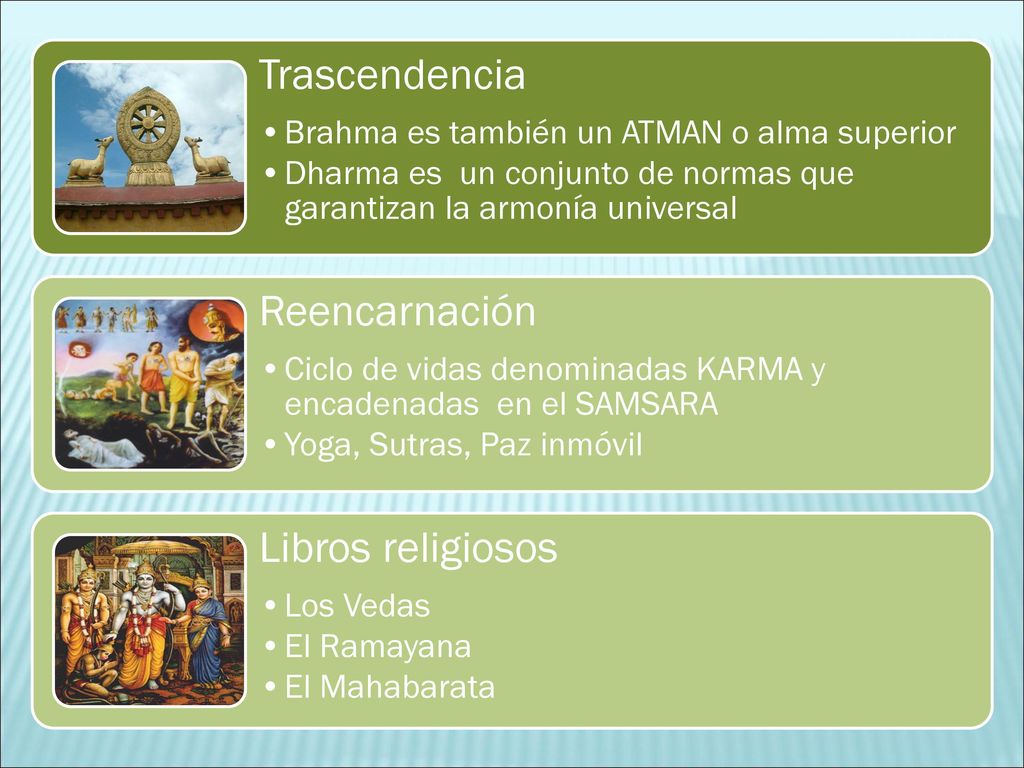 Trascendencia

• Brahma es también un ATMAN o alma superior
• Dharma es un conjunto de normas que garantizan la armonía universal

Reencarnación

• Ciclo de vidas denominadas KARMA y encadenadas en el SAMSARA
• Yoga, Sutras, Paz inmóvil

Libros religiosos

• Los Vedas
• El Ramayana
• El Mahabarata